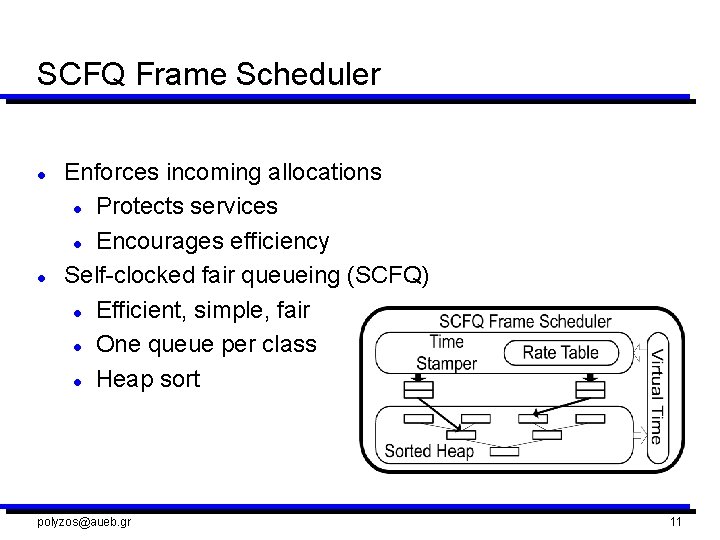 SCFQ Frame Scheduler

- Enforces incoming allocations
  - Protects services
  - Encourages efficiency
- Self-clocked fair queueing (SCFQ)
  - Efficient, simple, fair
  - One queue per class
  - Heap sort

SCFQ Frame Scheduler
Time Stamper
Rate Table
Virtual Time
Sorted Heap

polyzos@aueb.gr

11